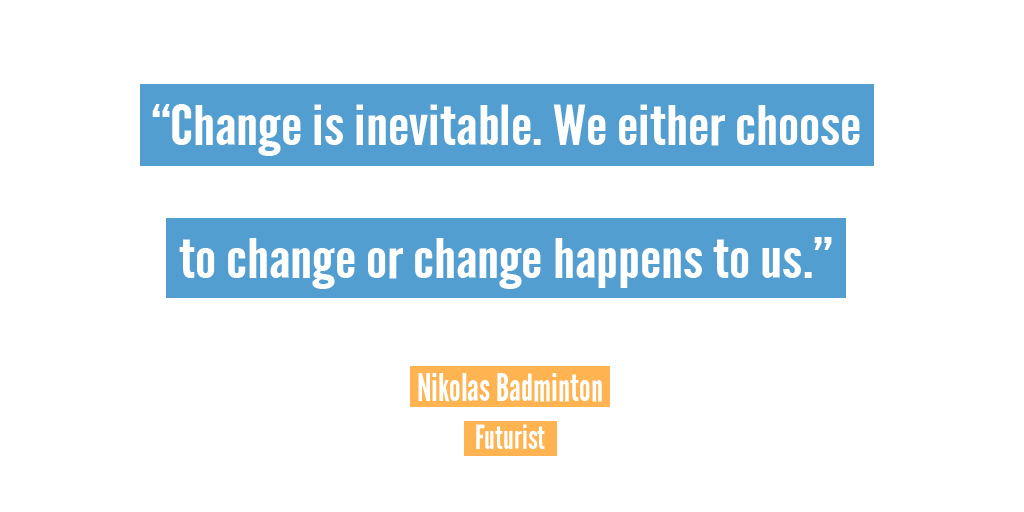 “Change is inevitable. We either choose to change or change happens to us.”

Nikolas Badminton

Futurist